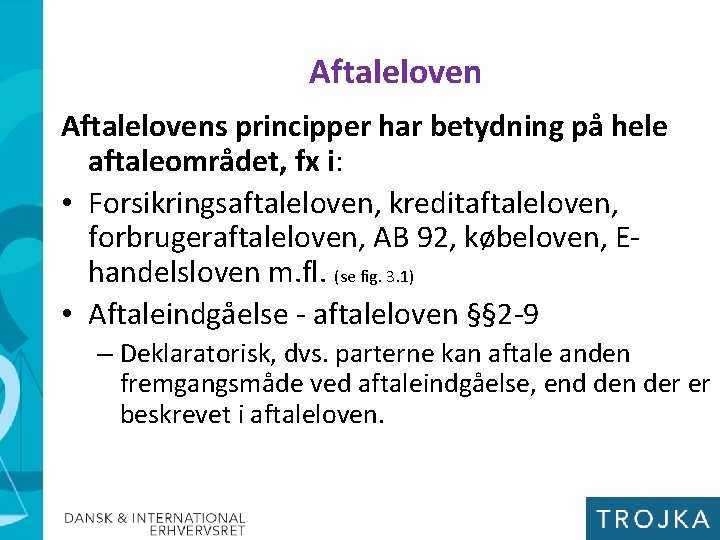 Aftaleloven

Aftalelovens principper har betydning på hele aftaleområdet, fx i:

• Forsikringsaftaleloven, kreditaftaleloven, forbrugeraftaleloven, AB 92, købeloven, E-handelsloven m.fl. (se fig. 3.1)

• Aftaleindgåelse - aftaleloven §§2-9

– Deklaratorisk, dvs. parterne kan aftale anden fremgangsmåde ved aftaleindgåelse, end den der er beskrevet i aftaleloven.

DANSK & INTERNATIONAL ERHVERVSRET

TROJKA